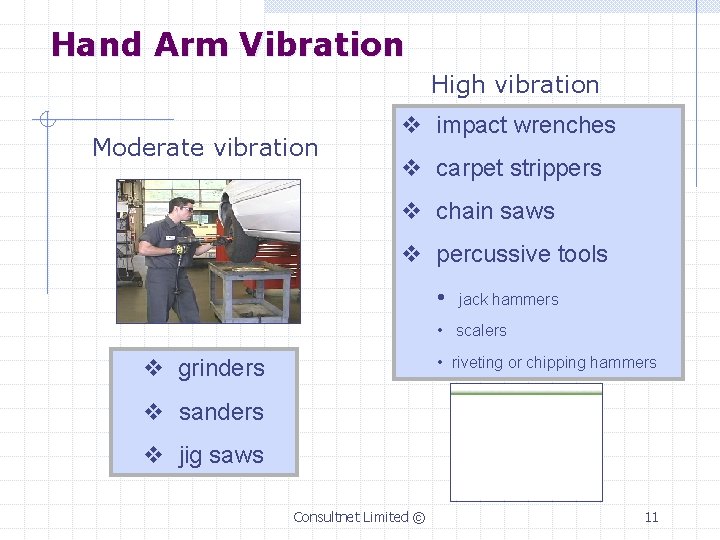 Hand Arm Vibration

Moderate vibration

❖ grinders
❖ sanders
❖ jig saws

High vibration

❖ impact wrenches
❖ carpet strippers
❖ chain saws
❖ percussive tools
• jack hammers
• scalers
• riveting or chipping hammers

Consultnet Limited © 11